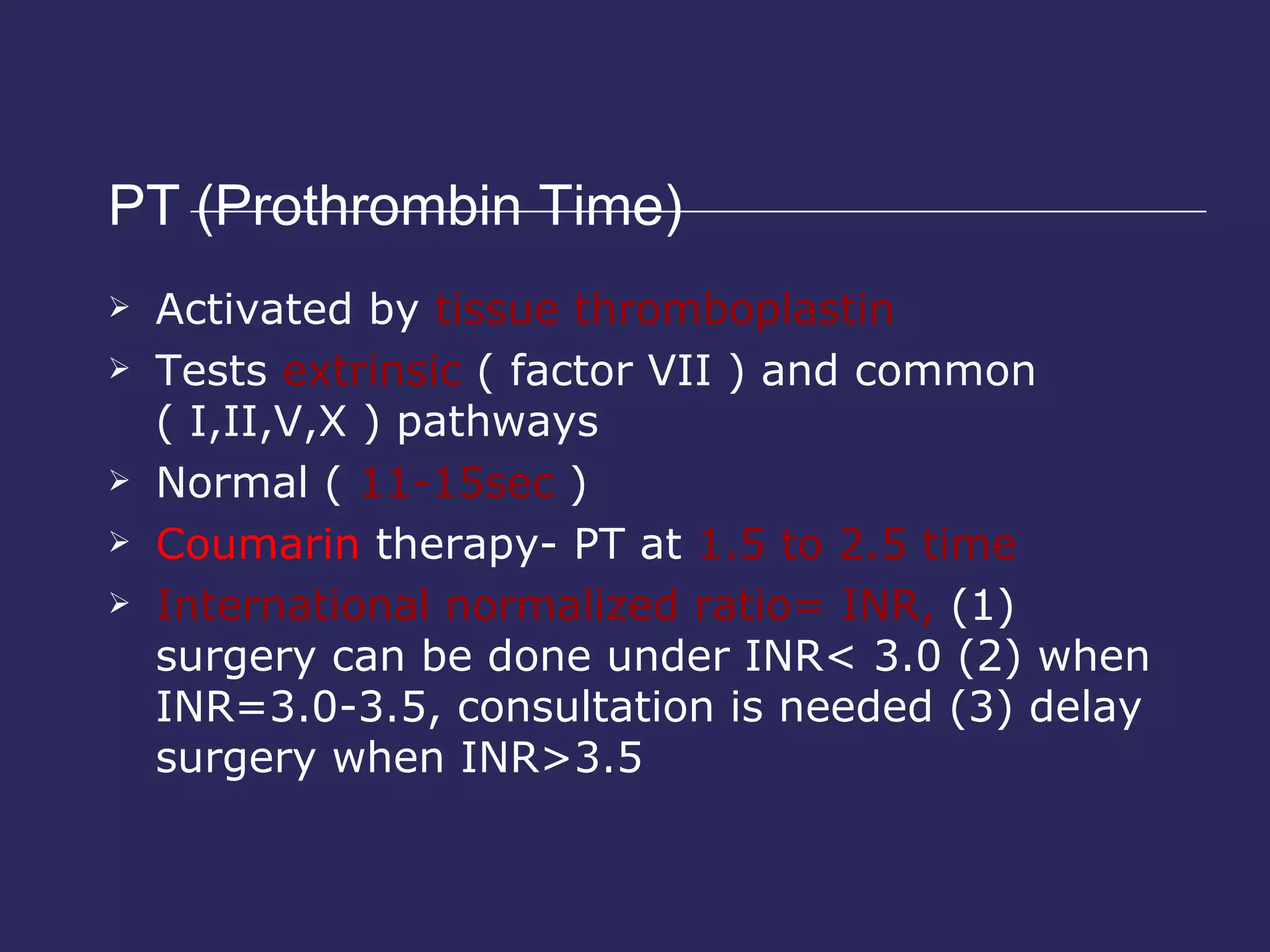 PT (Prothrombin Time)

➢ Activated by tissue thromboplastin
➢ Tests extrinsic ( factor VII ) and common ( I,II,V,X ) pathways
➢ Normal ( 11-15sec )
➢ Coumarin therapy- PT at 1.5 to 2.5 time
➢ International normalized ratio= INR, (1) surgery can be done under INR< 3.0 (2) when INR=3.0-3.5, consultation is needed (3) delay surgery when INR>3.5